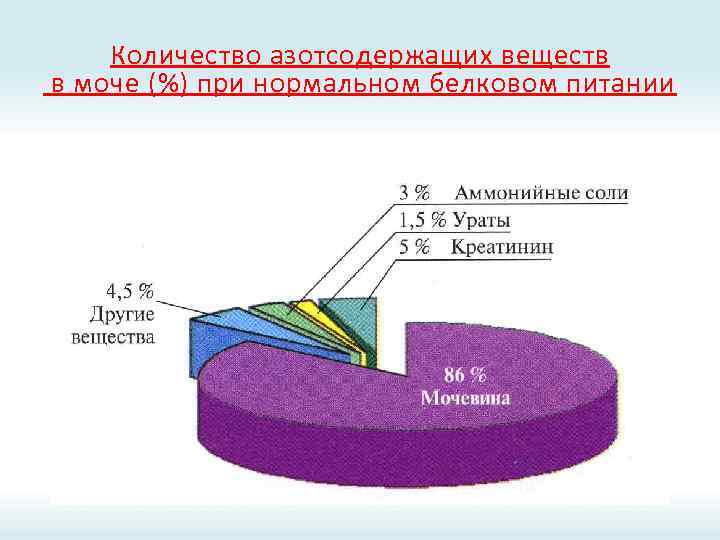 Количество азотсодержащих веществ в моче (%) при нормальном белковом питании

3 % Аммонийные соли
1,5 % Ураты
5 % Креатинин
4,5 % Другие вещества
86 % Мочевина